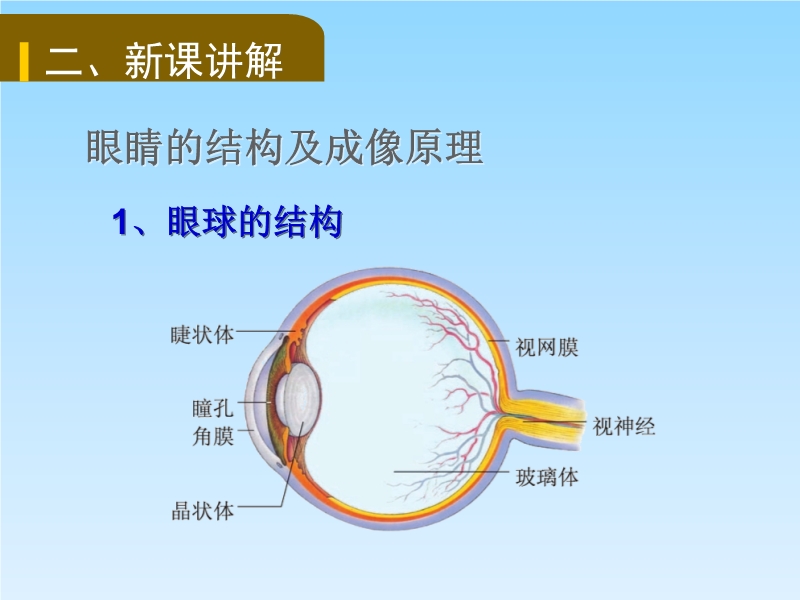 二、新课讲解

眼睛的结构及成像原理

1、眼球的结构

睫状体
瞳孔
角膜
晶状体
视网膜
视神经
玻璃体